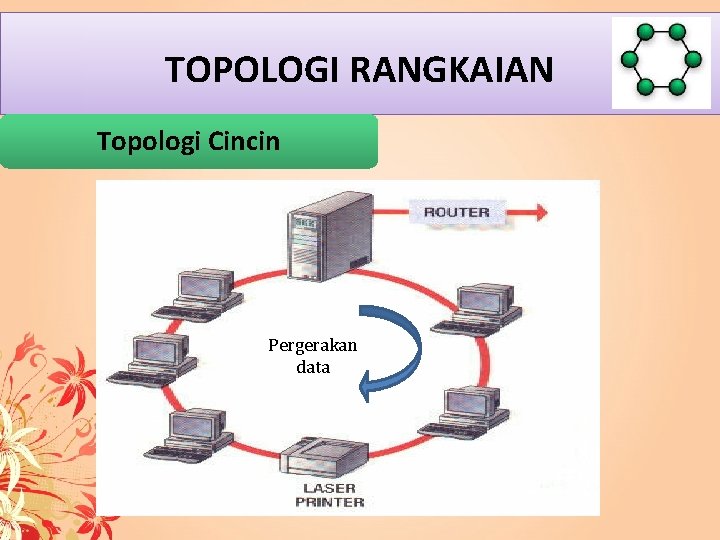 TOPOLOGI RANGKAIAN

Topologi Cincin

ROUTER

Pergerakan data

LASER PRINTER